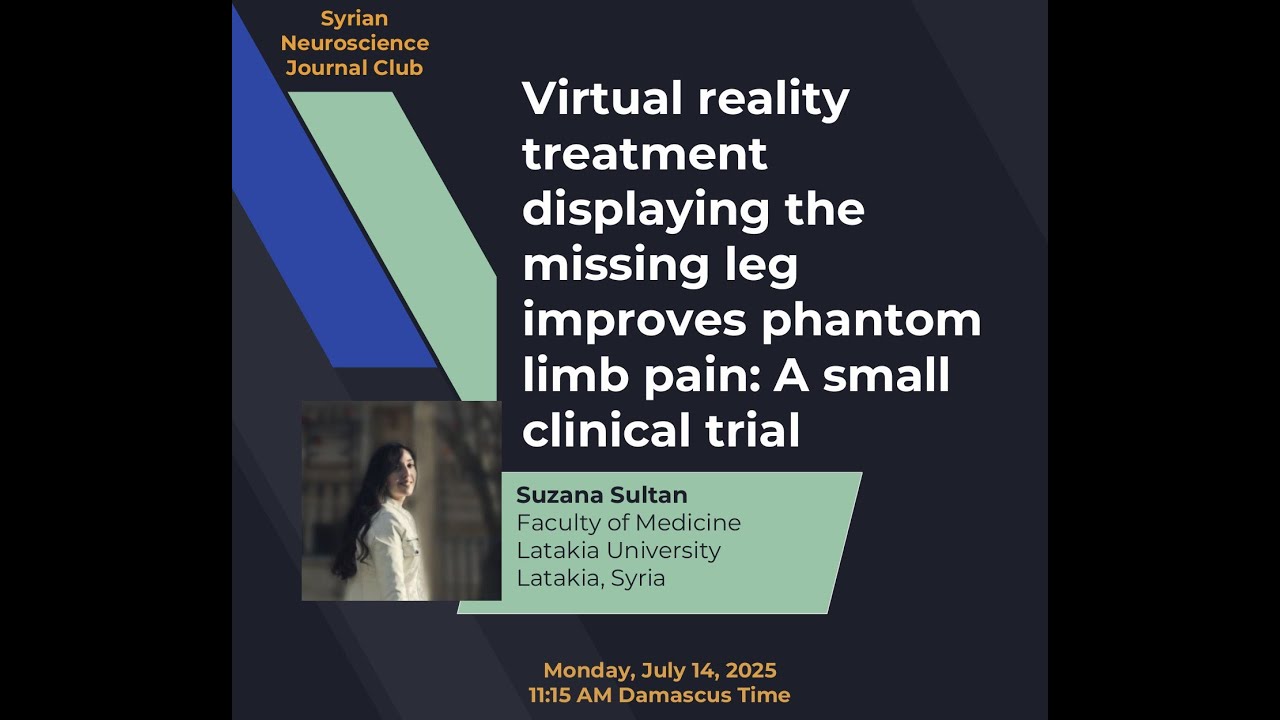 Syrian Neuroscience Journal Club

Virtual reality treatment displaying the missing leg improves phantom limb pain: A small clinical trial

Suzana Sultan
Faculty of Medicine
Latakia University
Latakia, Syria

Monday, July 14, 2025
11:15 AM Damascus Time